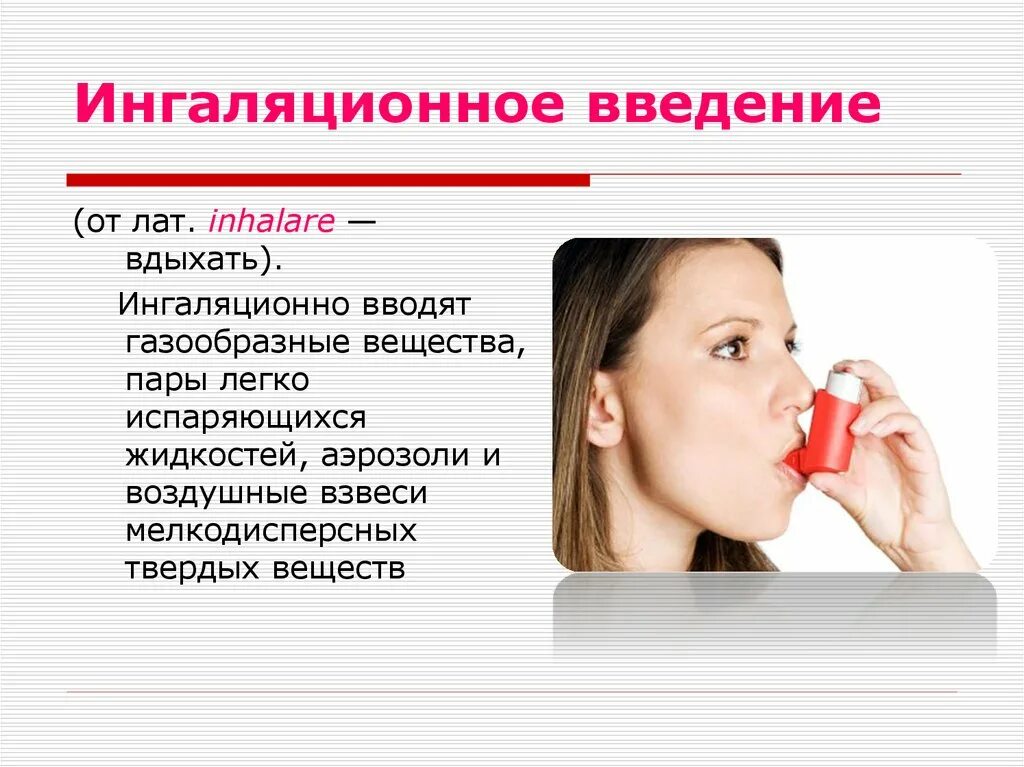 Ингаляционное введение

(от лат. inhalare — вдыхать).

Ингаляционно вводят газообразные вещества, пары легко испаряющихся жидкостей, аэрозоли и воздушные взвеси мелкодисперсных твердых веществ